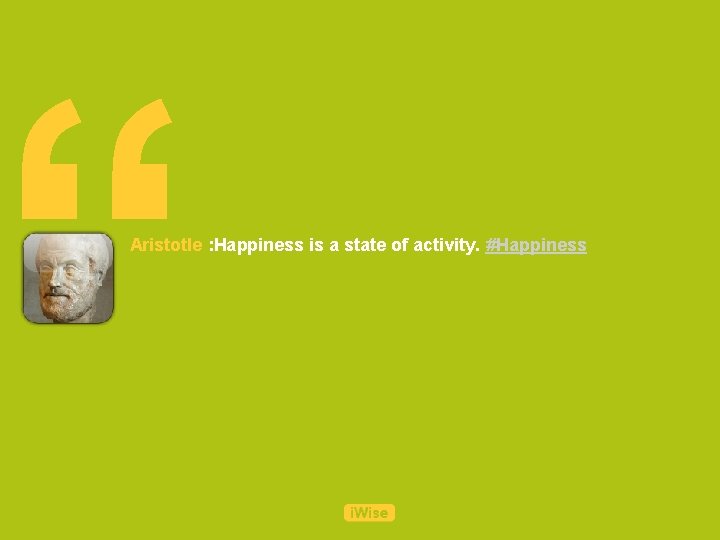 “

Aristotle :Happiness is a state of activity. #Happiness

iWise